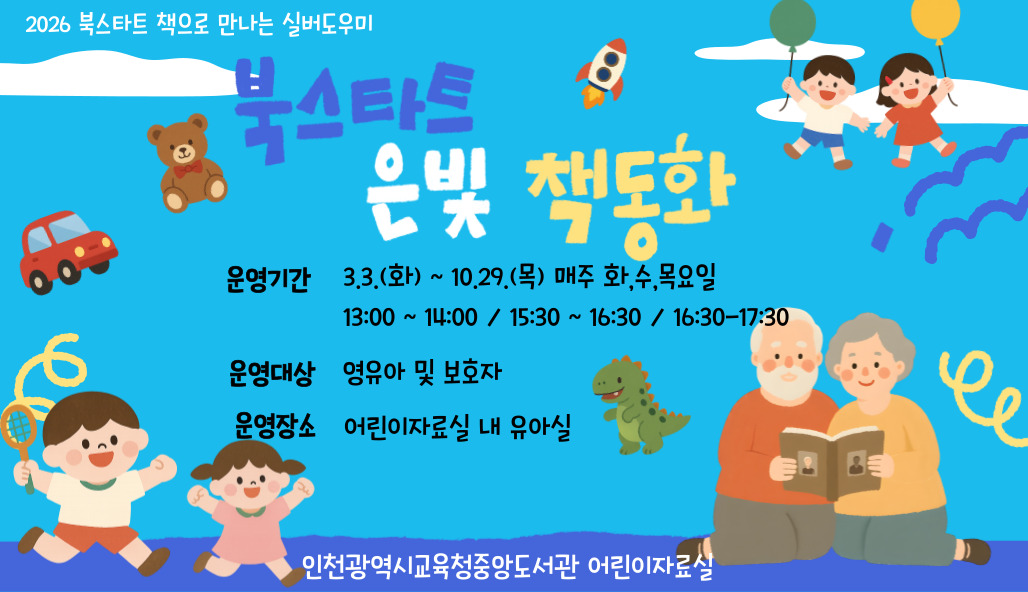 2026 북스타트 책으로 만나는 실버도우미

북스타트
은빛 책동화

운영기간 3.3.(화) ~ 10.29.(목) 매주 화,수,목요일
13:00 ~ 14:00 / 15:30 ~ 16:30 / 16:30-17:30

운영대상 영유아 및 보호자

운영장소 어린이자료실 내 유아실

인천광역시교육청중앙도서관 어린이자료실